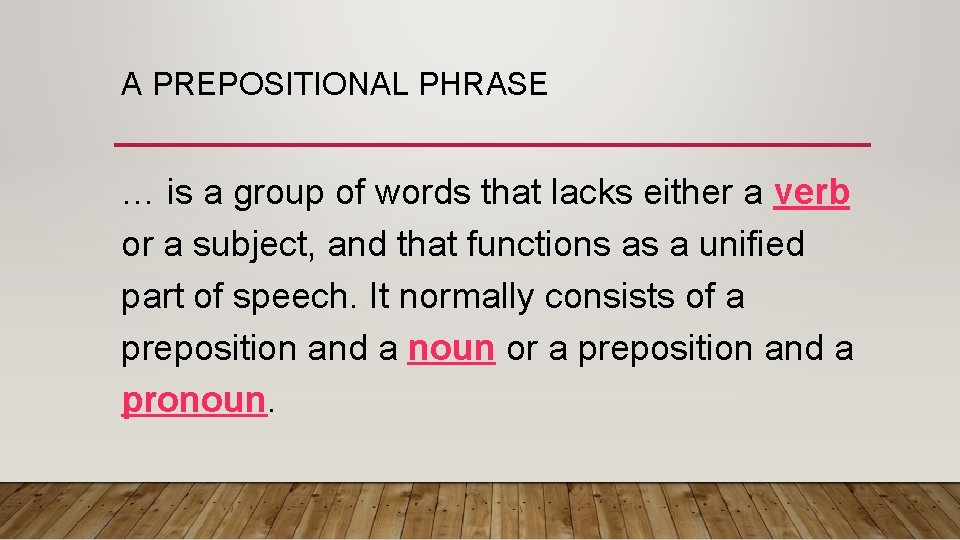 A PREPOSITIONAL PHRASE

… is a group of words that lacks either a verb or a subject, and that functions as a unified part of speech. It normally consists of a preposition and a noun or a preposition and a pronoun.